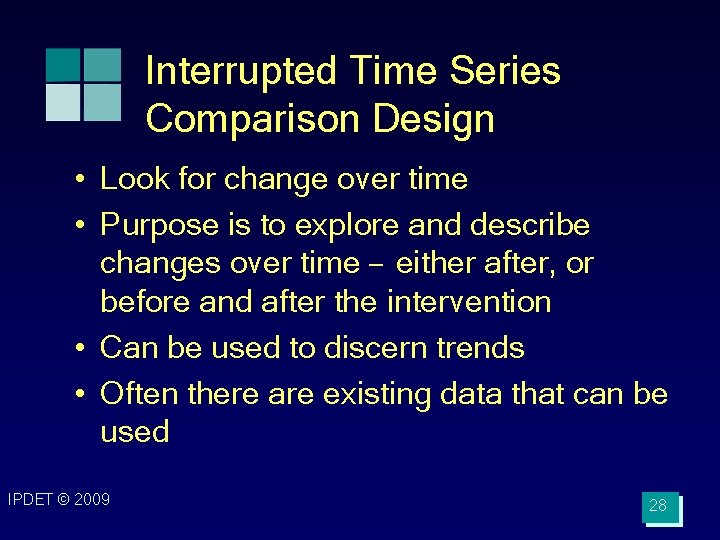 Interrupted Time Series Comparison Design

• Look for change over time
• Purpose is to explore and describe changes over time – either after, or before and after the intervention
• Can be used to discern trends
• Often there are existing data that can be used

IPDET © 2009

28